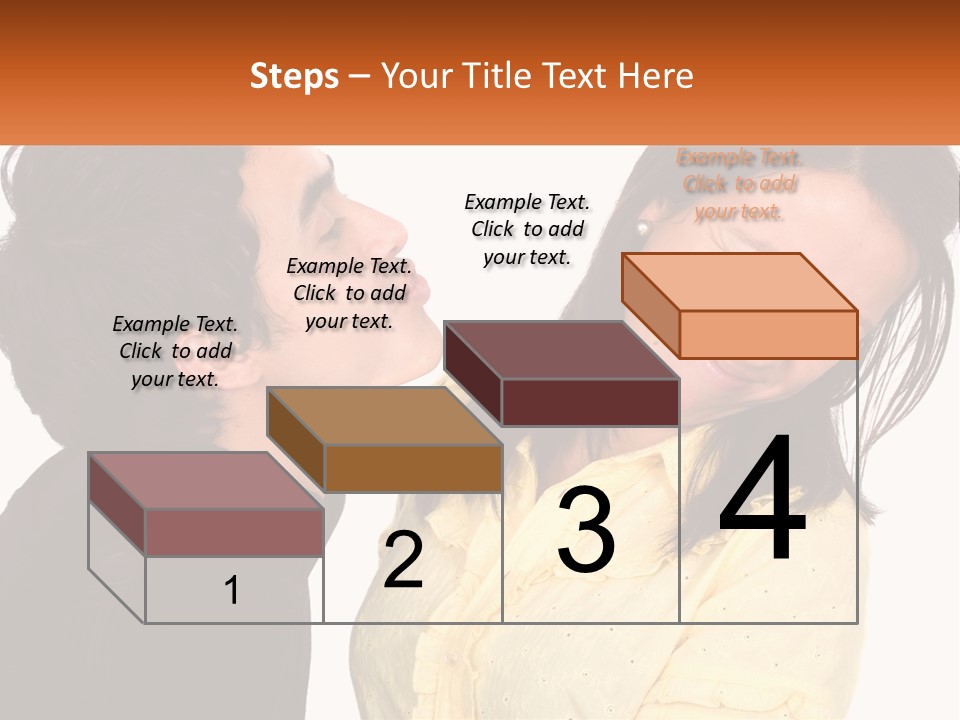 Steps – Your Title Text Here

Example Text. Click to add your text.

Example Text. Click to add your text.

Example Text. Click to add your text.

Example Text. Click to add your text.

1

2

3

4